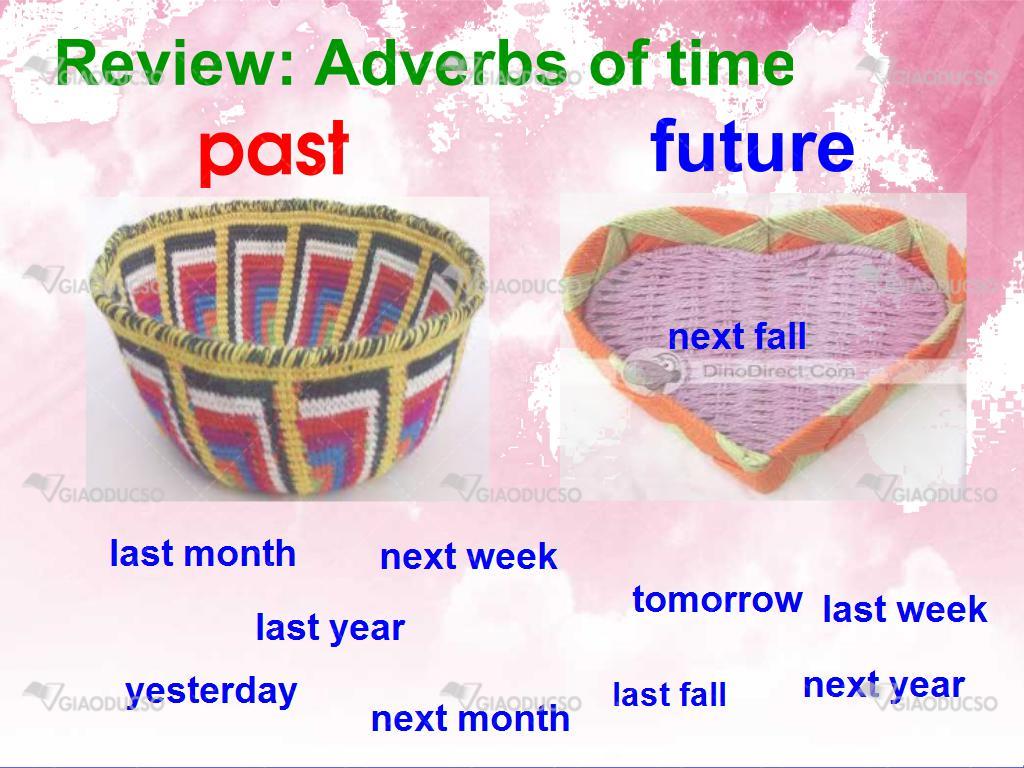 Review: Adverbs of time

past

future

next fall

DinoDirect.Com

last month

next week

tomorrow

last week

last year

yesterday

next month

last fall

next year

GIAODUCSO